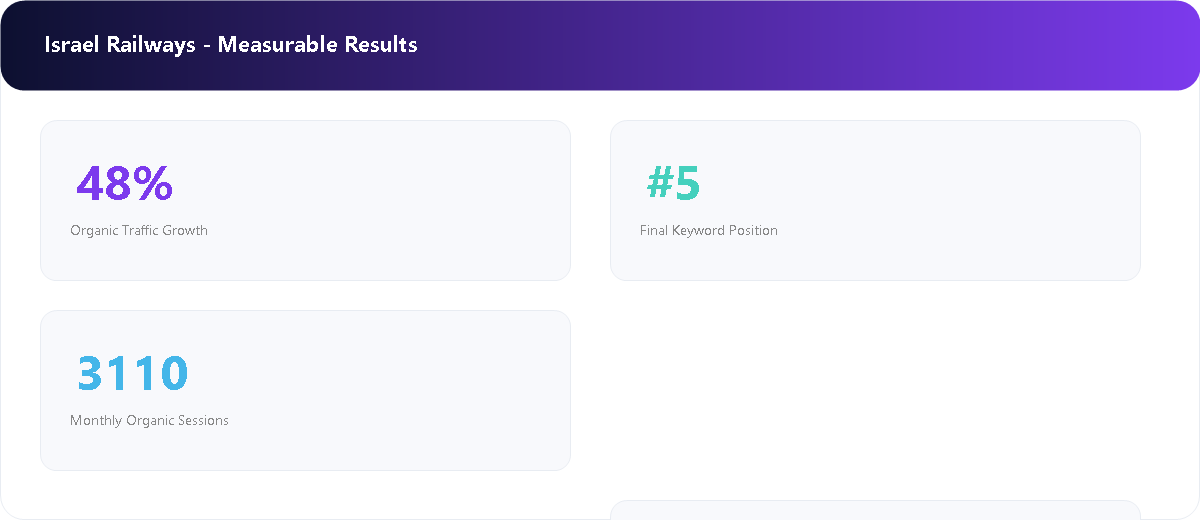 Israel Railways - Measurable Results

48%

Organic Traffic Growth

#5

Final Keyword Position

3110

Monthly Organic Sessions